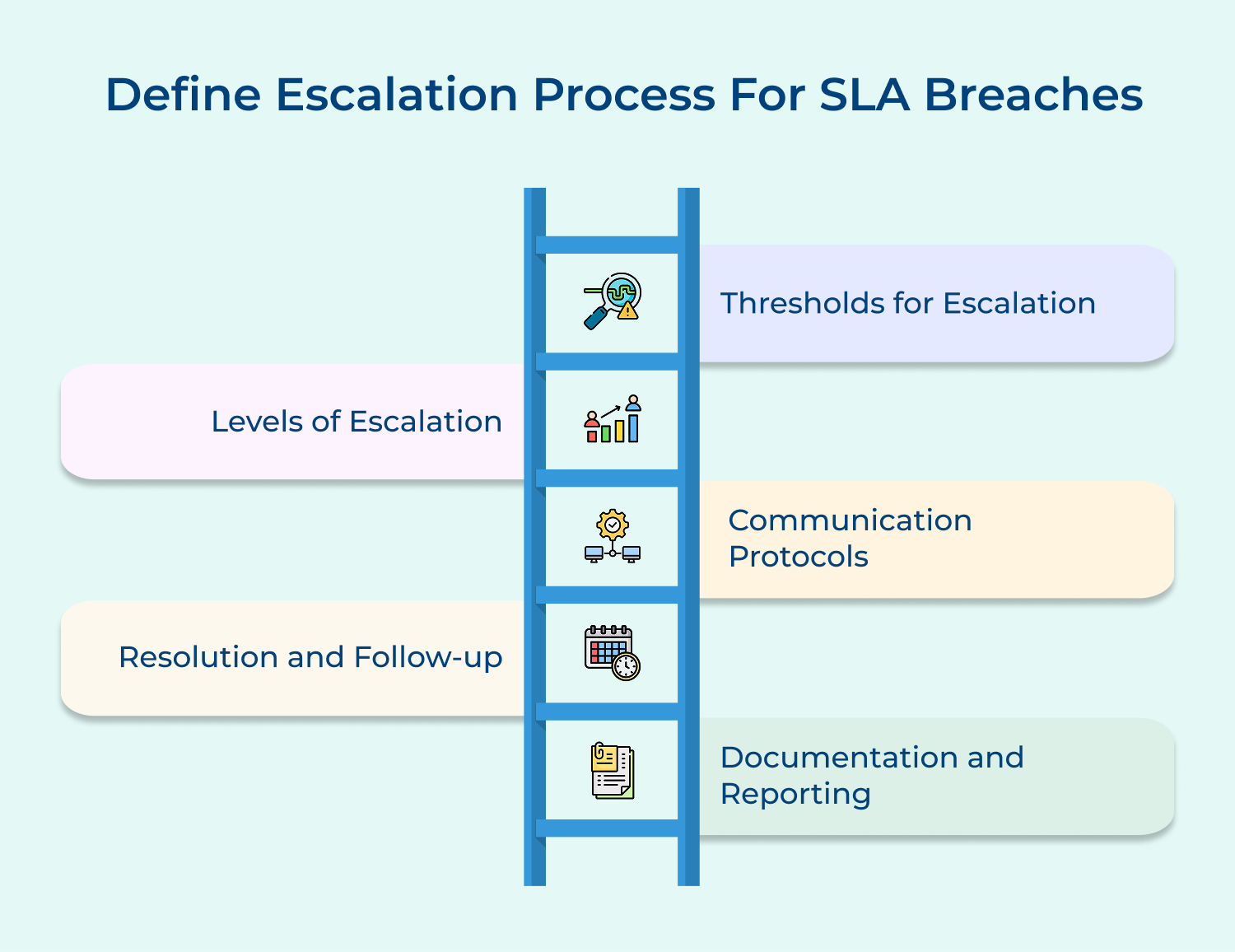 Define Escalation Process For SLA Breaches

Thresholds for Escalation

Levels of Escalation

Communication Protocols

Resolution and Follow-up

Documentation and Reporting